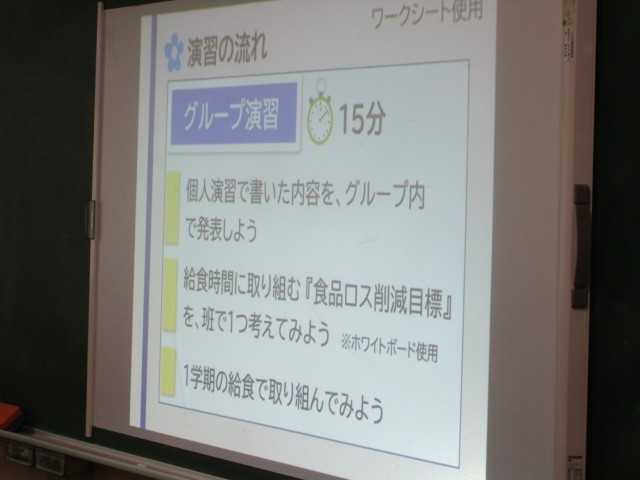 ワークシート使用

演習の流れ

グループ演習

15分

個人演習で書いた内容を、グループ内で発表しよう

給食時間に取り組む『食品ロス削減目標』を、班で1つ考えてみよう ※ホワイトボード使用

1学期の給食で取り組んでみよう